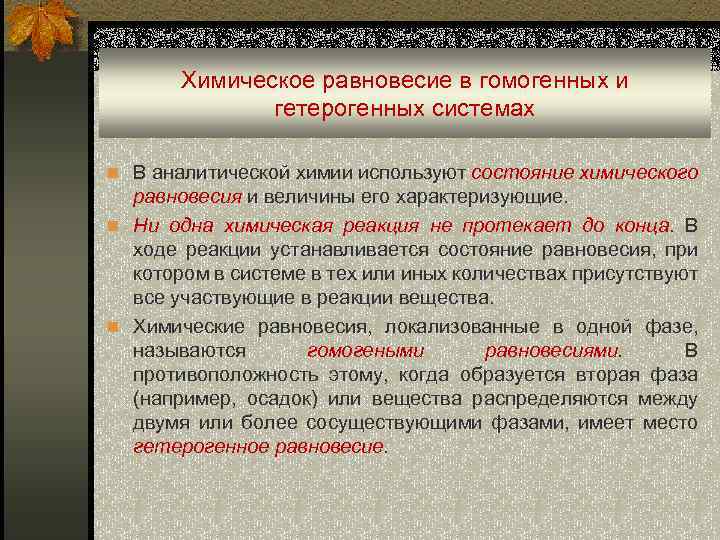 Химическое равновесие в гомогенных и гетерогенных системах

В аналитической химии используют состояние химического равновесия и величины его характеризующие.

Ни одна химическая реакция не протекает до конца. В ходе реакции устанавливается состояние равновесия, при котором в системе в тех или иных количествах присутствуют все участвующие в реакции вещества.

Химические равновесия, локализованные в одной фазе, называются гомогеными равновесиями. В противоположность этому, когда образуется вторая фаза (например, осадок) или вещества распределяются между двумя или более сосуществующими фазами, имеет место гетерогенное равновесие.